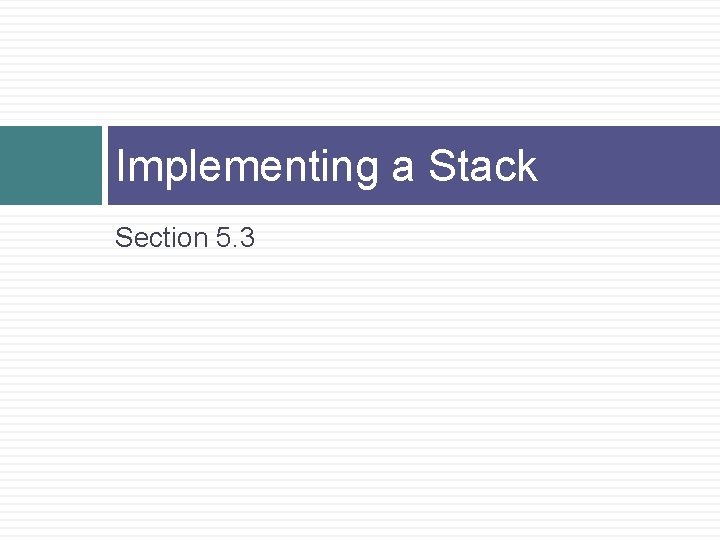 Implementing a Stack

Section 5.3